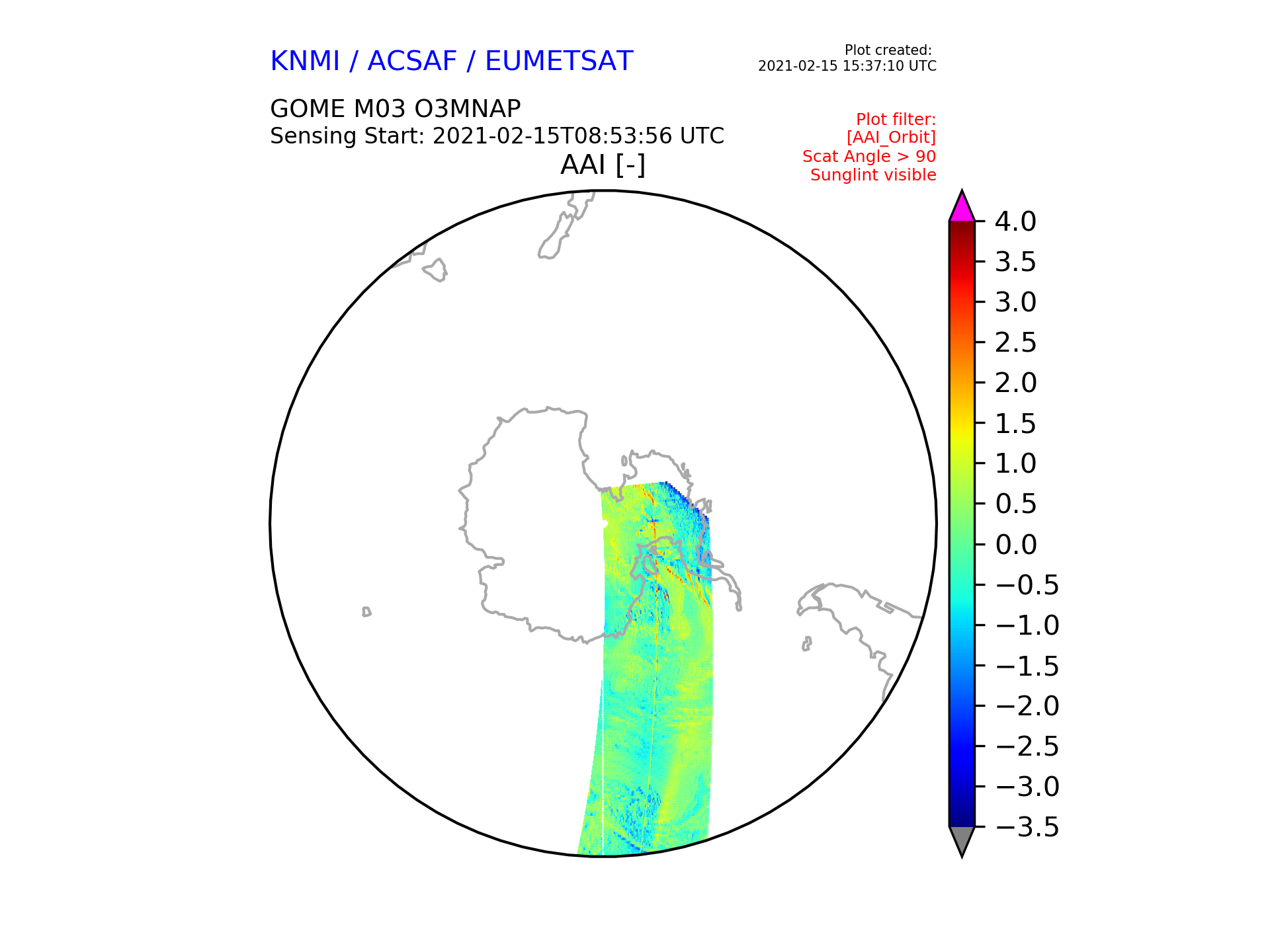 KNMI / ACSAF / EUMETSAT

Plot created:
2021-02-15 15:37:10 UTC

GOME M03 O3MNAP
Sensing Start: 2021-02-15T08:53:56 UTC

Plot filter:
[AAI_Orbit]
Scat Angle > 90
Sunglint visible

AAI [-]

4.0
3.5
3.0
2.5
2.0
1.5
1.0
0.5
0.0
−0.5
−1.0
−1.5
−2.0
−2.5
−3.0
−3.5